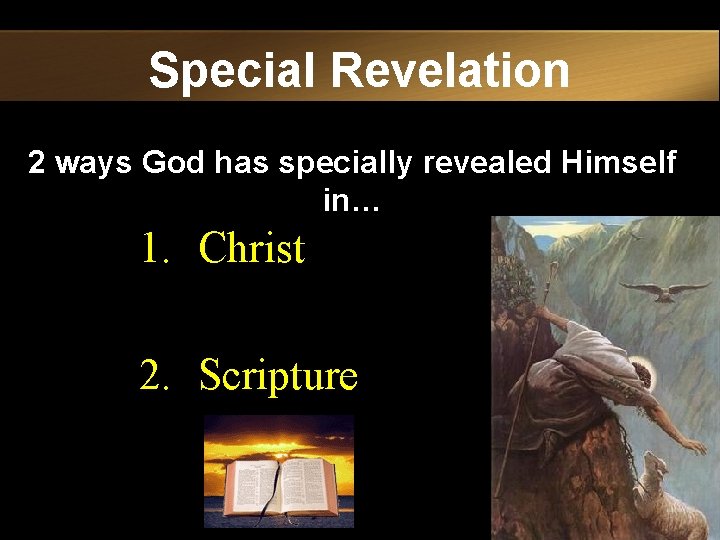 Special Revelation

2 ways God has specially revealed Himself in…

1. Christ

2. Scripture